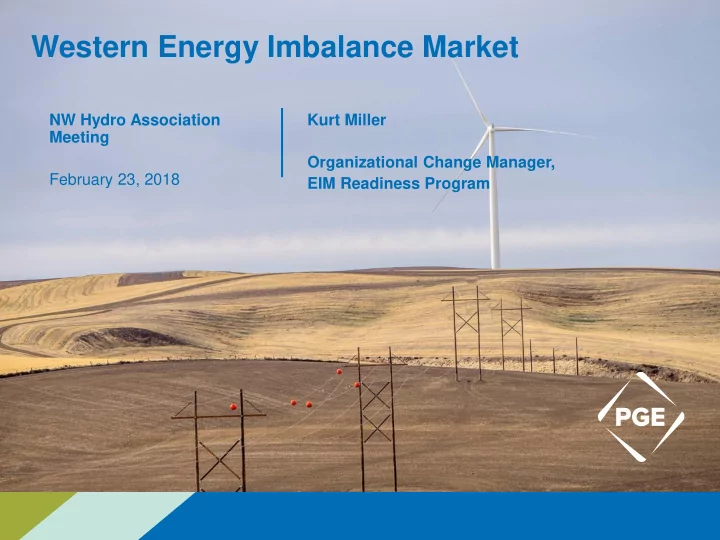 Western Energy Imbalance Market

NW Hydro Association Meeting

February 23, 2018

Kurt Miller

Organizational Change Manager, EIM Readiness Program

PGE